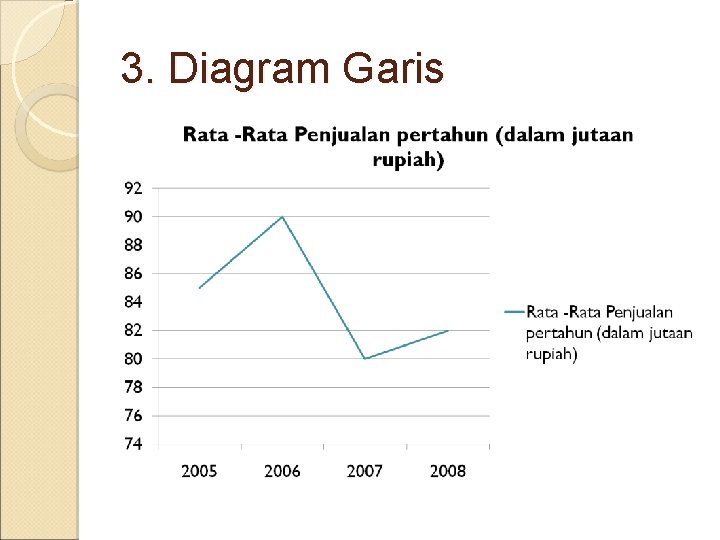 3. Diagram Garis

Rata -Rata Penjualan pertahun (dalam jutaan rupiah)

92
90
88
86
84
82
80
78
76
74

2005
2006
2007
2008

Rata -Rata Penjualan pertahun (dalam jutaan rupiah)